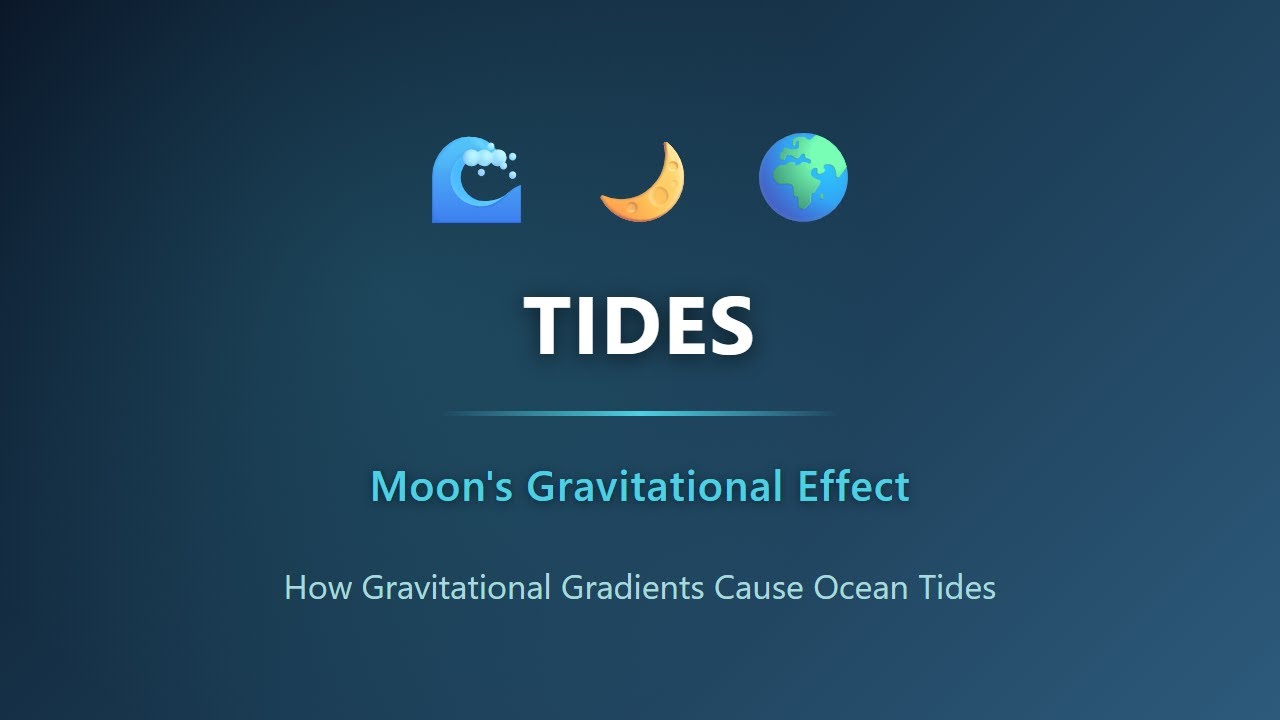 TIDES

Moon's Gravitational Effect

How Gravitational Gradients Cause Ocean Tides